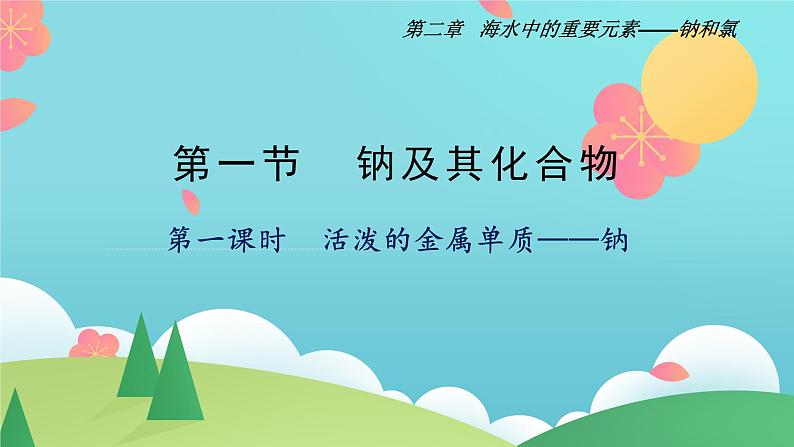 第二章　海水中的重要元素——钠和氯

第一节　钠及其化合物

第一课时　活泼的金属单质——钠